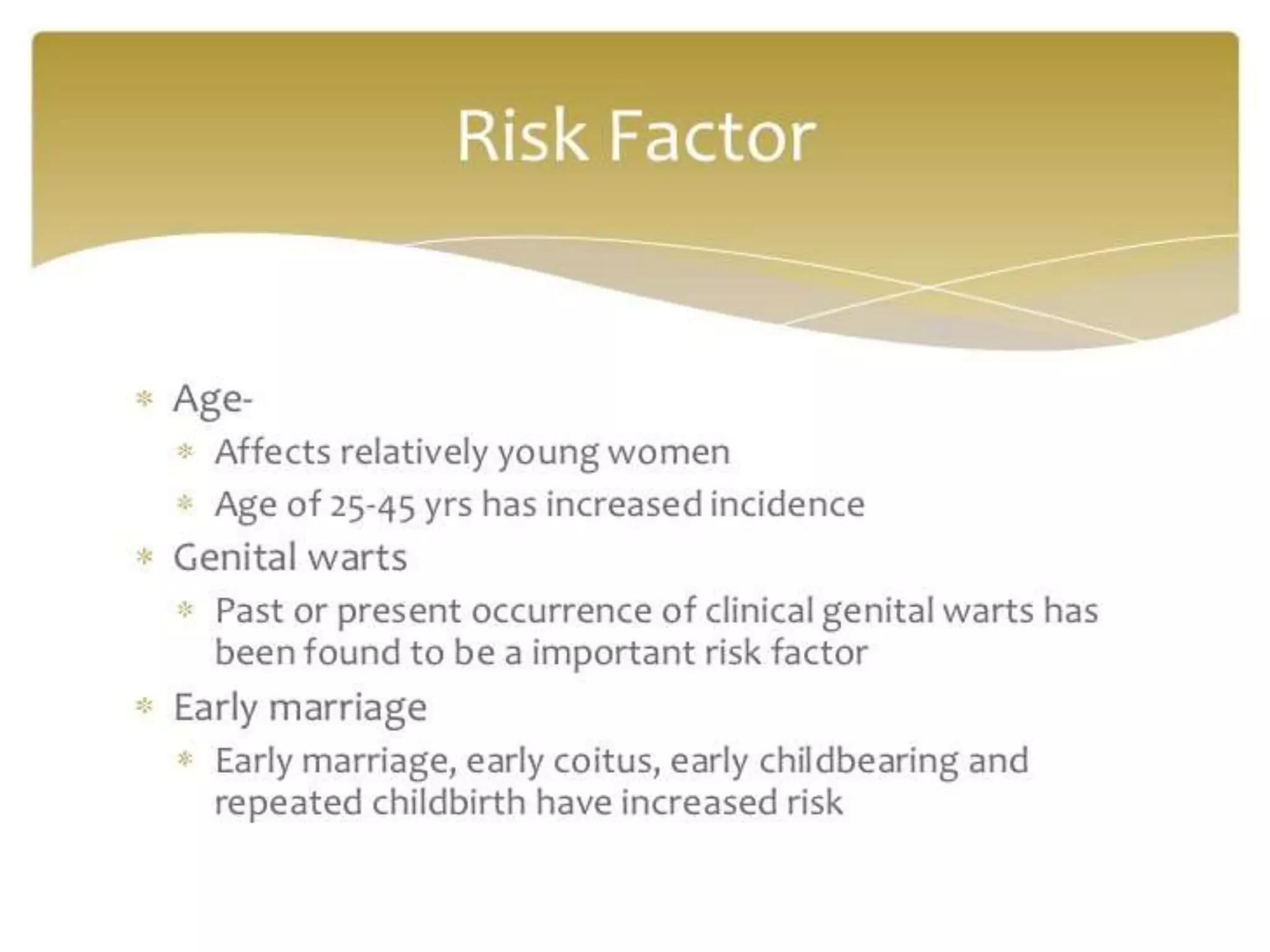 Risk Factor

* Age-
  * Affects relatively young women
  * Age of 25-45 yrs has increased incidence
* Genital warts
  * Past or present occurrence of clinical genital warts has been found to be a important risk factor
* Early marriage
  * Early marriage, early coitus, early childbearing and repeated childbirth have increased risk